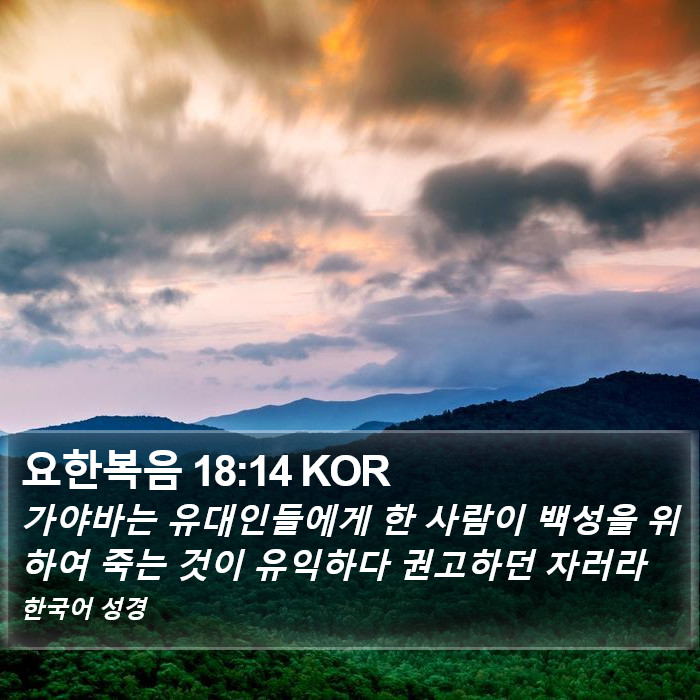 요한복음 18:14 KOR

가야바는 유대인들에게 한 사람이 백성을 위하여 죽는 것이 유익하다 권고하던 자러라

한국어 성경